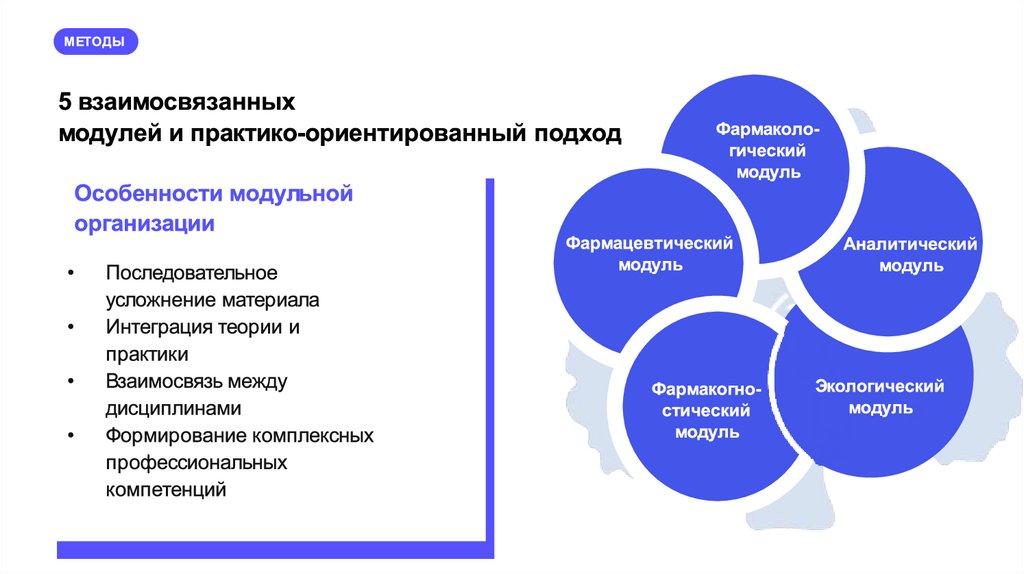 МЕТОДЫ

5 взаимосвязанных модулей и практико-ориентированный подход

Особенности модульной организации

• Последовательное усложнение материала
• Интеграция теории и практики
• Взаимосвязь между дисциплинами
• Формирование комплексных профессиональных компетенций

Фармакологический модуль

Фармацевтический модуль

Аналитический модуль

Фармакогностический модуль

Экологический модуль